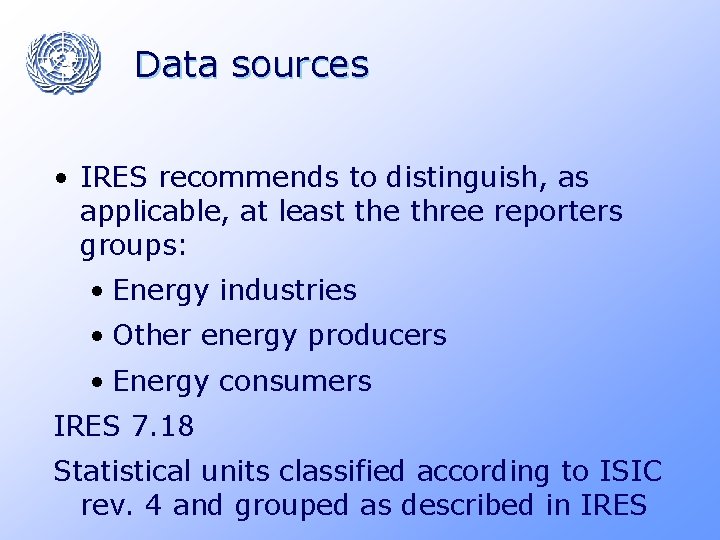 Data sources

• IRES recommends to distinguish, as applicable, at least the three reporters groups:

• Energy industries

• Other energy producers

• Energy consumers

IRES 7.18

Statistical units classified according to ISIC rev. 4 and grouped as described in IRES